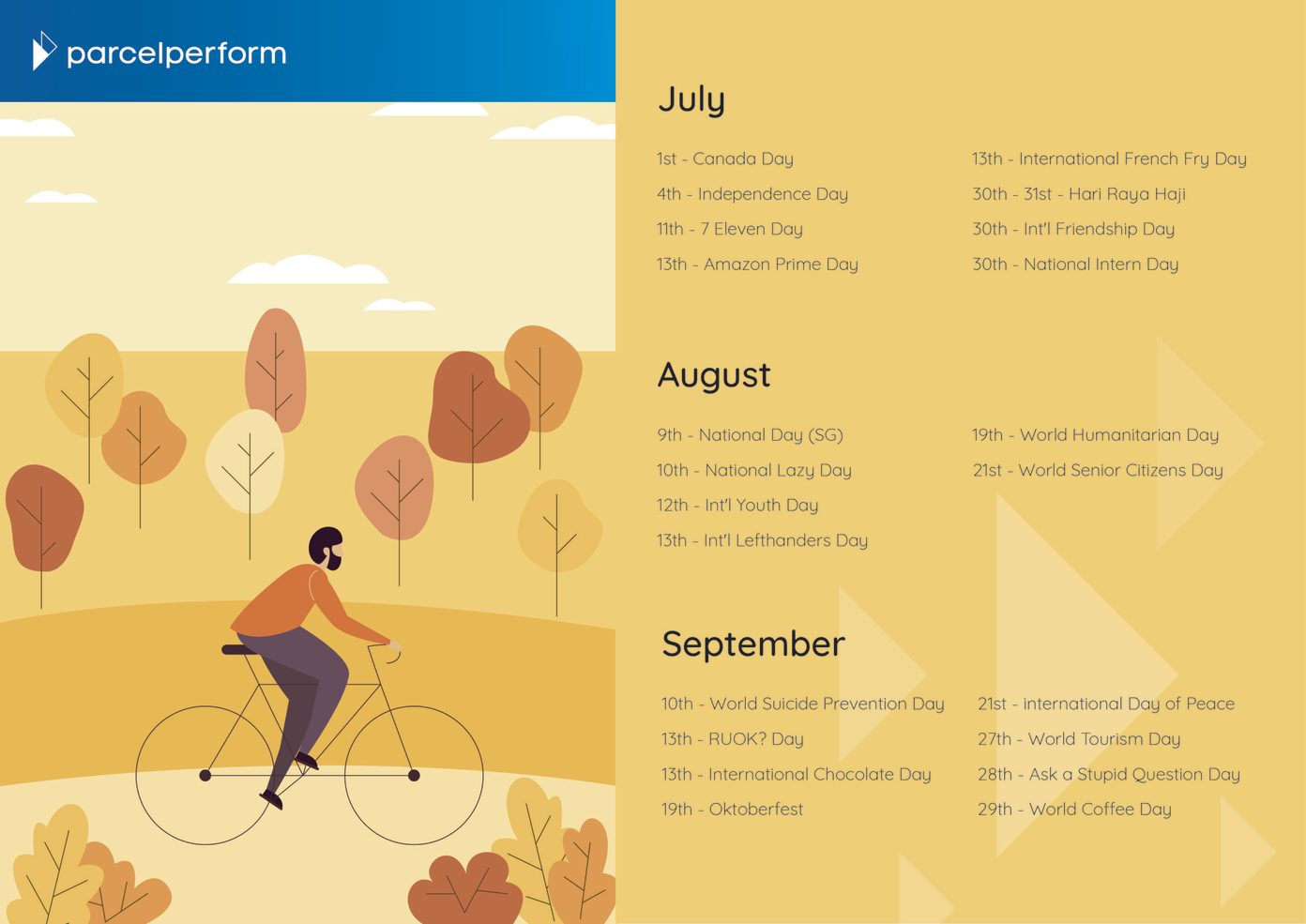 parcelperform

July

1st - Canada Day
4th - Independence Day
11th - 7 Eleven Day
13th - Amazon Prime Day

13th - International French Fry Day
30th - 31st - Hari Raya Haji
30th - Int'l Friendship Day
30th - National Intern Day

August

9th - National Day (SG)
10th - National Lazy Day
12th - Int'l Youth Day
13th - Int'l Lefthanders Day

19th - World Humanitarian Day
21st - World Senior Citizens Day

September

10th - World Suicide Prevention Day
13th - RUOK? Day
13th - International Chocolate Day
19th - Oktoberfest

21st - international Day of Peace
27th - World Tourism Day
28th - Ask a Stupid Question Day
29th - World Coffee Day